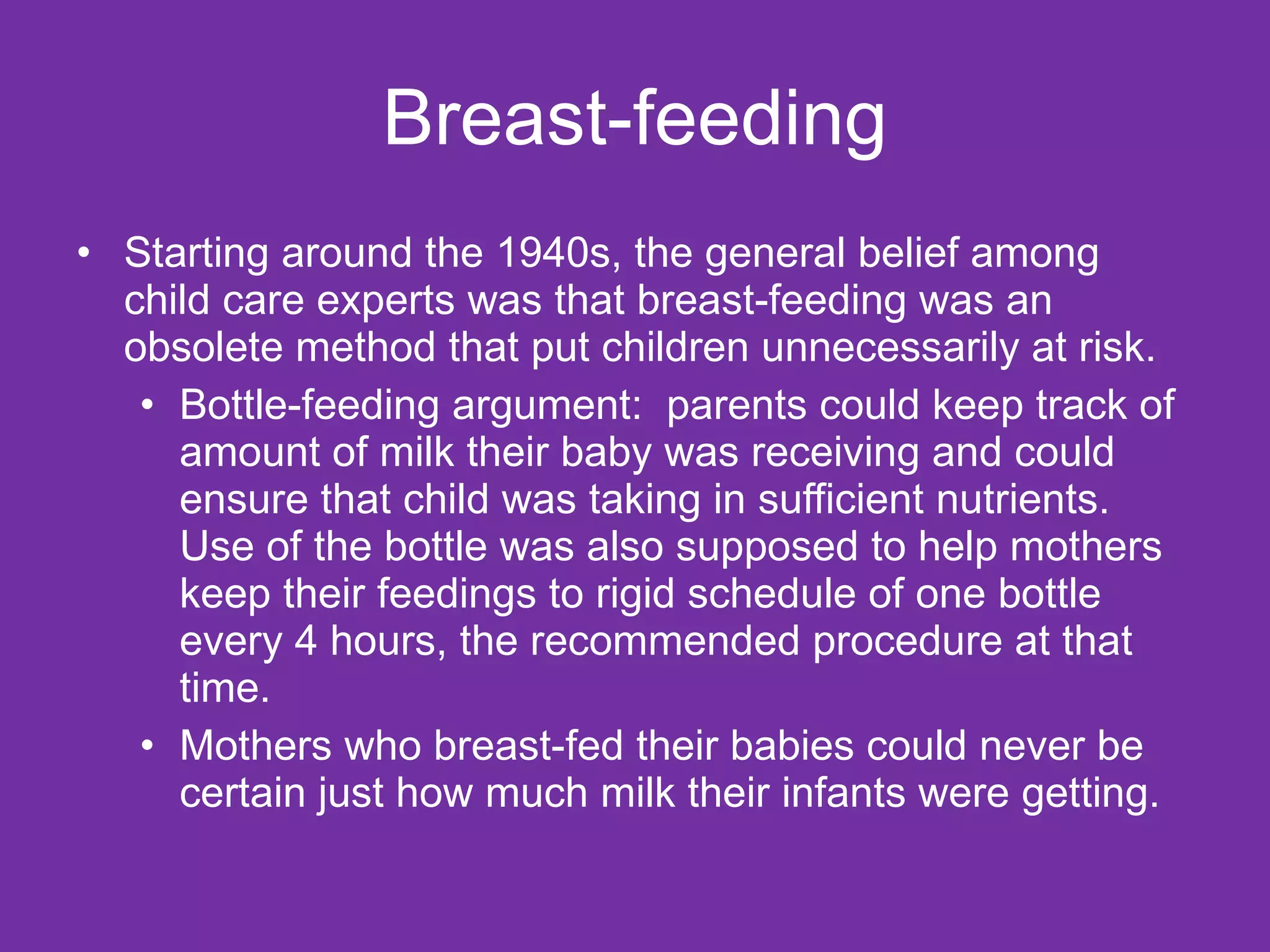 Breast-feeding

• Starting around the 1940s, the general belief among child care experts was that breast-feeding was an obsolete method that put children unnecessarily at risk.

• Bottle-feeding argument: parents could keep track of amount of milk their baby was receiving and could ensure that child was taking in sufficient nutrients. Use of the bottle was also supposed to help mothers keep their feedings to rigid schedule of one bottle every 4 hours, the recommended procedure at that time.

• Mothers who breast-fed their babies could never be certain just how much milk their infants were getting.